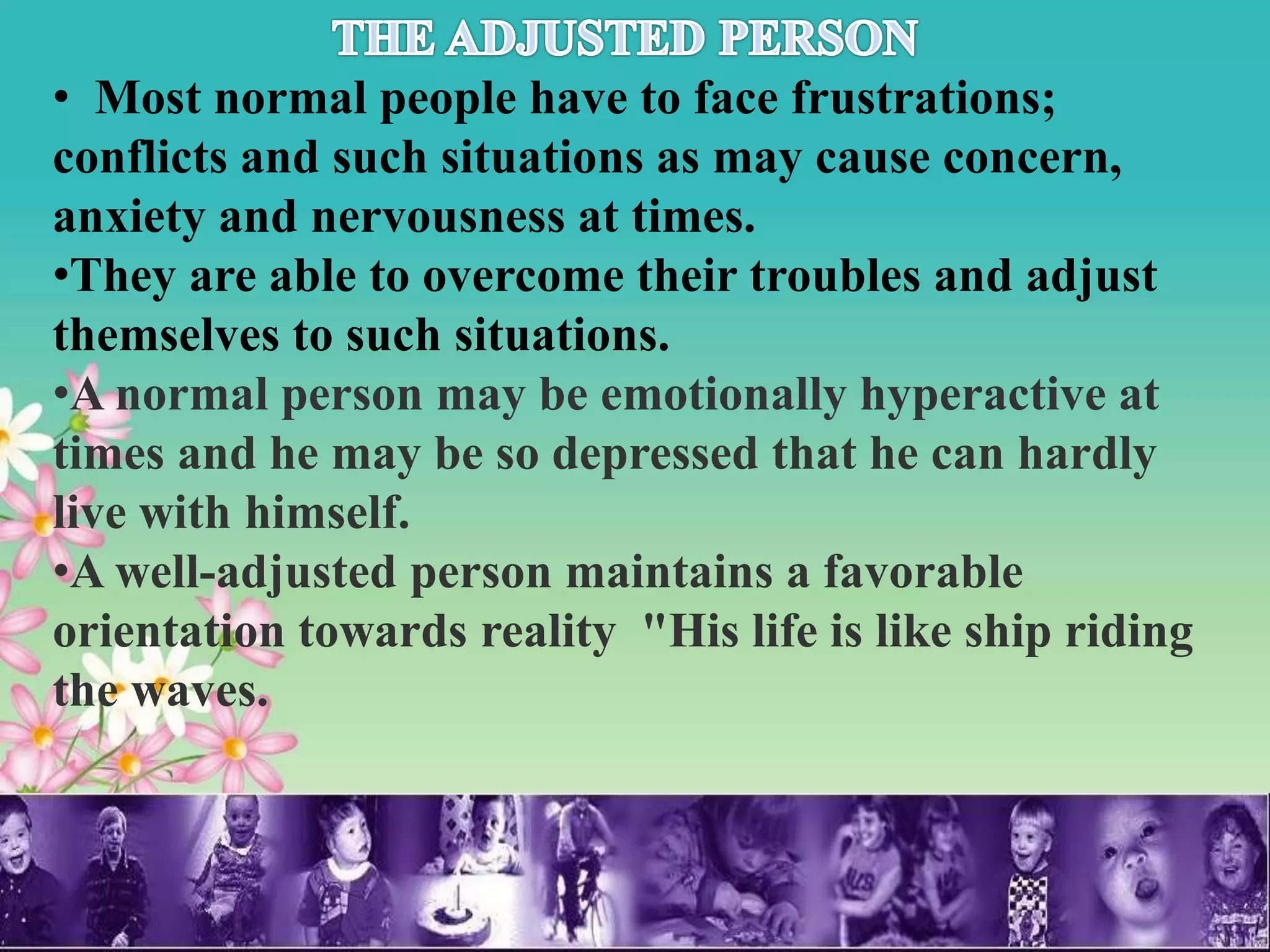 THE ADJUSTED PERSON

• Most normal people have to face frustrations; conflicts and such situations as may cause concern, anxiety and nervousness at times.

•They are able to overcome their troubles and adjust themselves to such situations.

•A normal person may be emotionally hyperactive at times and he may be so depressed that he can hardly live with himself.

•A well-adjusted person maintains a favorable orientation towards reality "His life is like ship riding the waves.